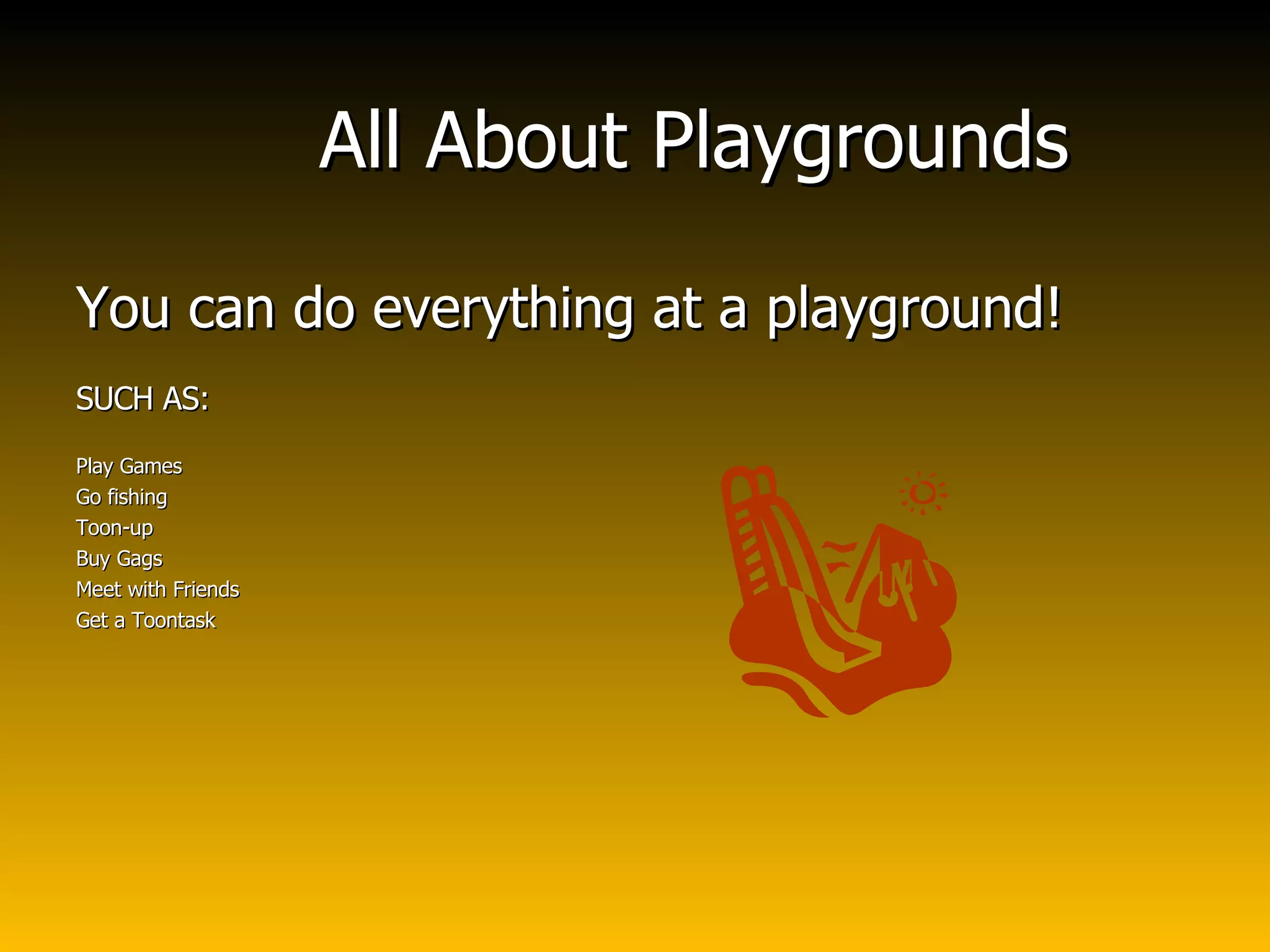 All About Playgrounds

You can do everything at a playground!

SUCH AS:

Play Games
Go fishing
Toon-up
Buy Gags
Meet with Friends
Get a Toontask